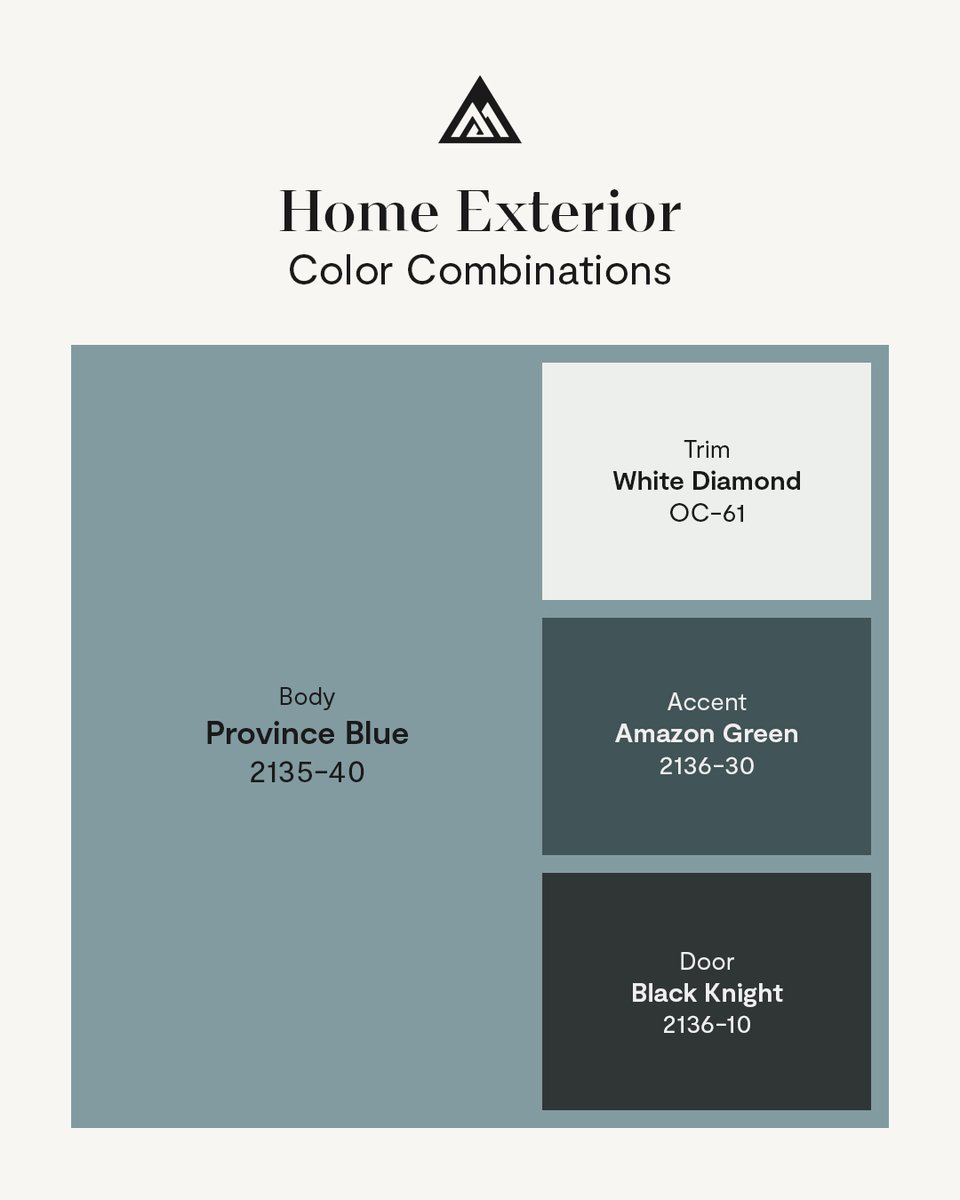 Home Exterior
Color Combinations

Body
Province Blue
2135-40

Trim
White Diamond
OC-61

Accent
Amazon Green
2136-30

Door
Black Knight
2136-10